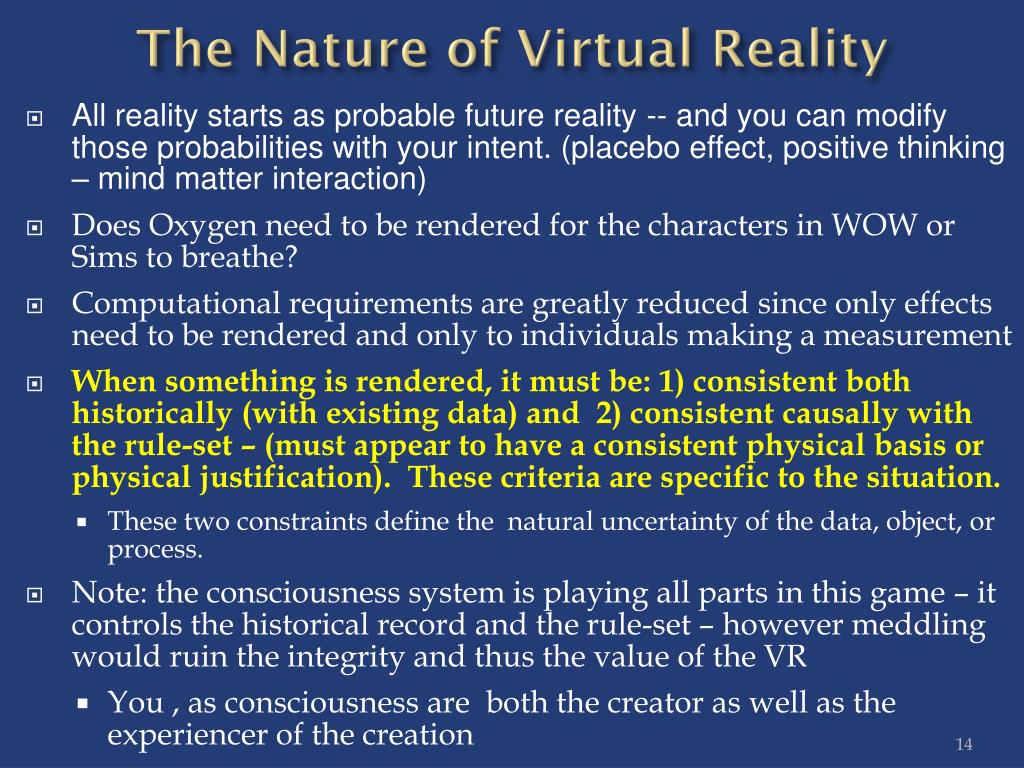 The Nature of Virtual Reality

All reality starts as probable future reality -- and you can modify those probabilities with your intent. (placebo effect, positive thinking – mind matter interaction)

Does Oxygen need to be rendered for the characters in WOW or Sims to breathe?

Computational requirements are greatly reduced since only effects need to be rendered and only to individuals making a measurement

When something is rendered, it must be: 1) consistent both historically (with existing data) and 2) consistent causally with the rule-set – (must appear to have a consistent physical basis or physical justification). These criteria are specific to the situation.

These two constraints define the natural uncertainty of the data, object, or process.

Note: the consciousness system is playing all parts in this game – it controls the historical record and the rule-set – however meddling would ruin the integrity and thus the value of the VR

You , as consciousness are both the creator as well as the experiencer of the creation

14